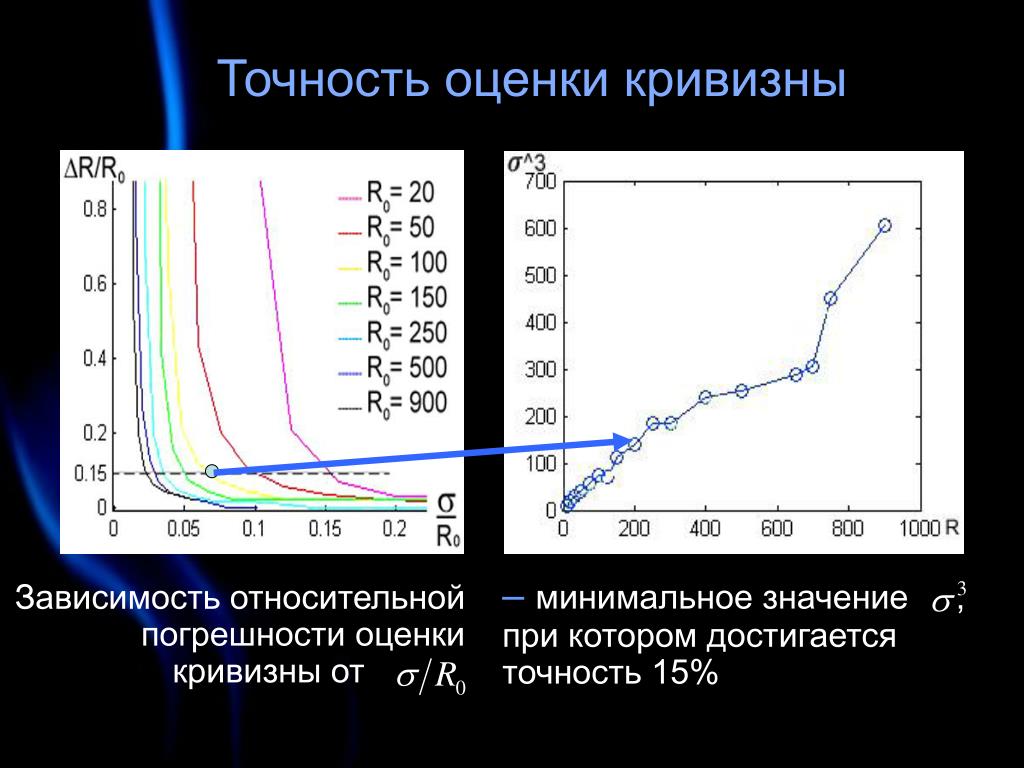 Точность оценки кривизны

$\Delta R/R_0$

0.8
0.6
0.4
0.2
0.15
0
0
0.05
0.1
0.15
0.2
$\frac{\sigma}{R_0}$

$R_0$= 20
$R_0$= 50
$R_0$= 100
$R_0$= 150
$R_0$= 250
$R_0$= 500
$R_0$= 900

σ^3
700
600
500
400
300
200
100
0
0
200
400
600
800
1000
R

Зависимость относительной погрешности оценки кривизны от $\sigma/R_0$

– минимальное значение $\sigma^3$, при котором достигается точность 15%